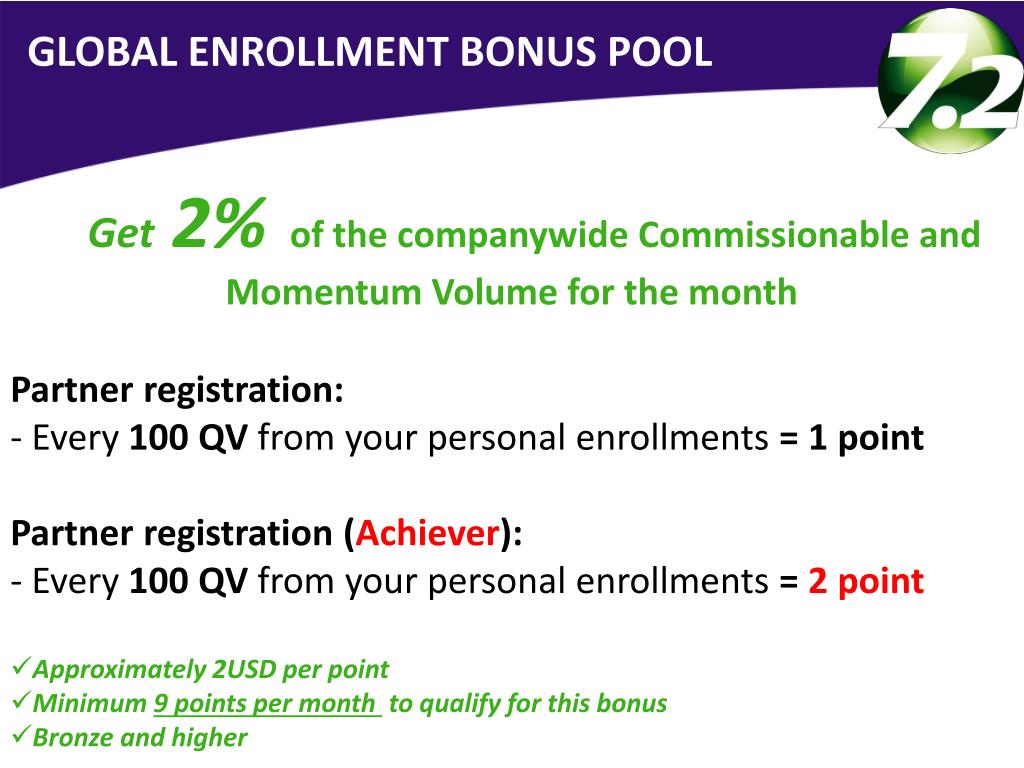 GLOBAL ENROLLMENT BONUS POOL

7.2

Get 2% of the companywide Commissionable and Momentum Volume for the month

Partner registration:
- Every 100 QV from your personal enrollments = 1 point

Partner registration (Achiever):
- Every 100 QV from your personal enrollments = 2 point

✓Approximately 2USD per point
✓Minimum 9 points per month to qualify for this bonus
✓Bronze and higher